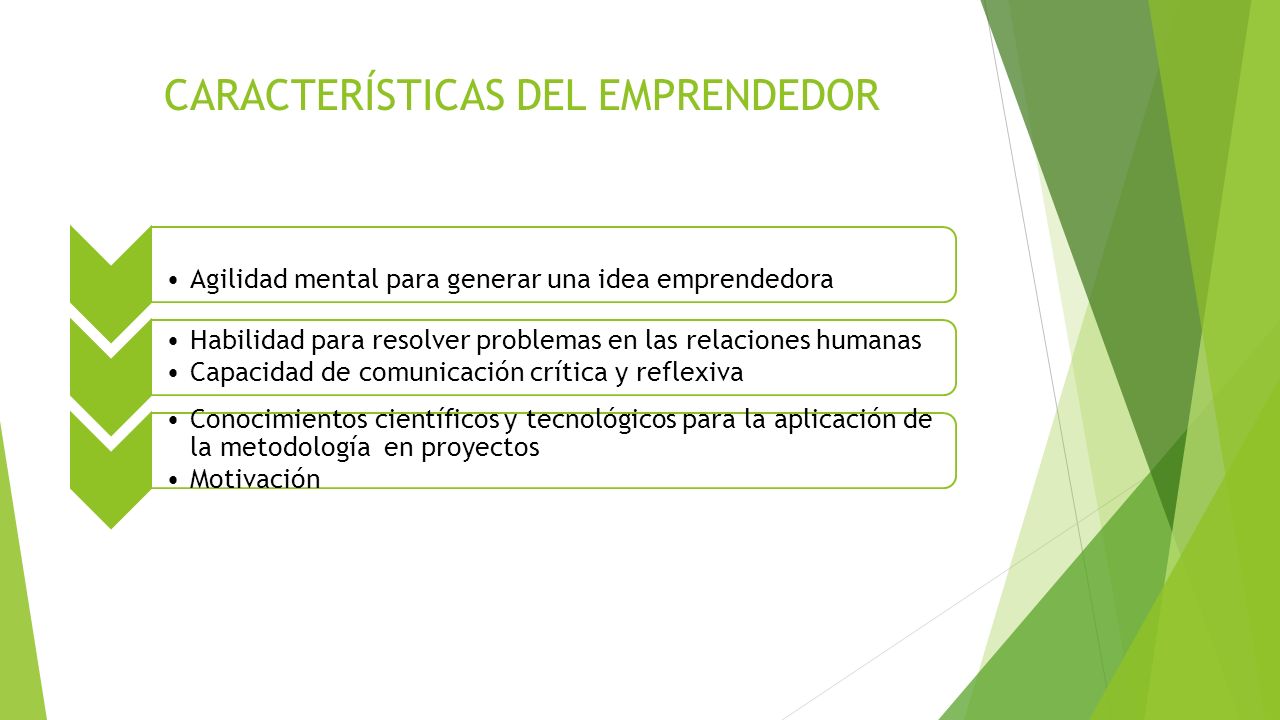 CARACTERÍSTICAS DEL EMPRENDEDOR

• Agilidad mental para generar una idea emprendedora

• Habilidad para resolver problemas en las relaciones humanas
• Capacidad de comunicación crítica y reflexiva

• Conocimientos científicos y tecnológicos para la aplicación de la metodología en proyectos
• Motivación